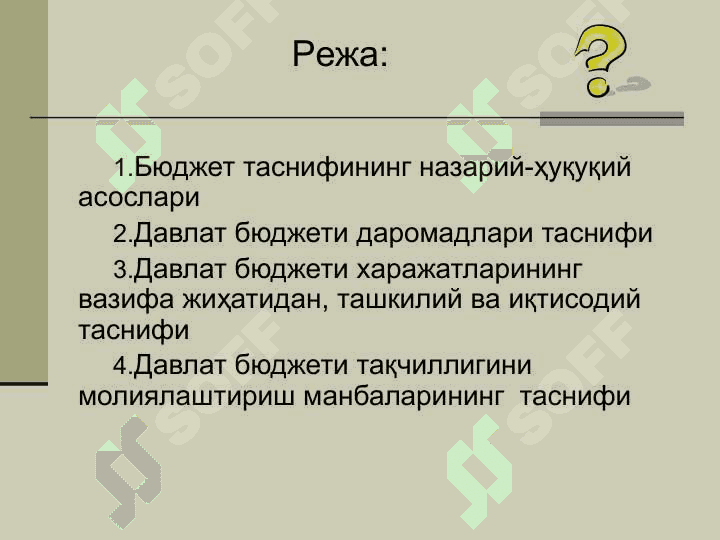 Режа:

1.Бюджет таснифининг назарий-ҳуқуқий асослари

2.Давлат бюджети даромадлари таснифи

3.Давлат бюджети харажатларининг вазифа жиҳатидан, ташкилий ва иқтисодий таснифи

4.Давлат бюджети тақчиллигини молиялаштириш манбаларининг таснифи

SOFF SOFF SOFF SOFF